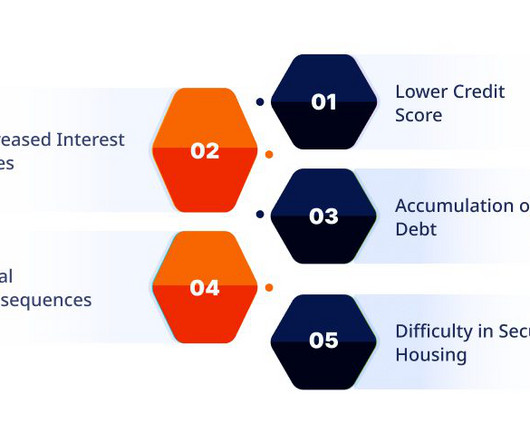 01
Lower Credit Score

reased Interest es

02

03
Accumulation o Debt

al sequences

04

05
Difficulty in Secu Housing